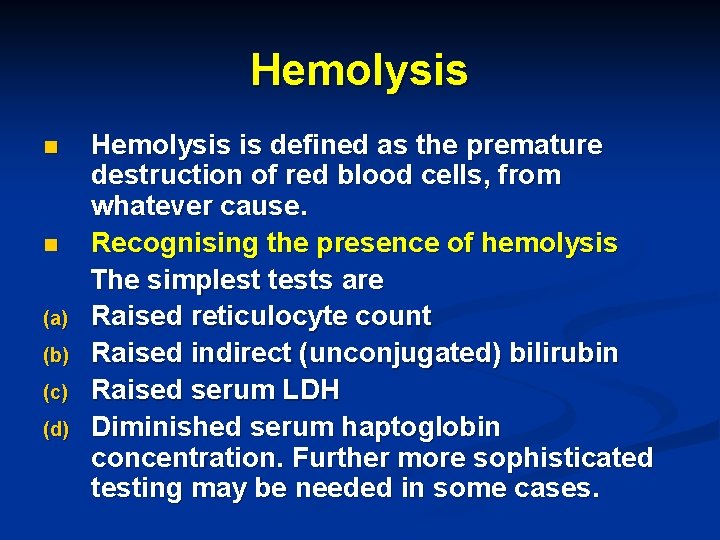 Hemolysis

Hemolysis is defined as the premature destruction of red blood cells, from whatever cause.

Recognising the presence of hemolysis

The simplest tests are

(a) Raised reticulocyte count

(b) Raised indirect (unconjugated) bilirubin

(c) Raised serum LDH

(d) Diminished serum haptoglobin concentration. Further more sophisticated testing may be needed in some cases.